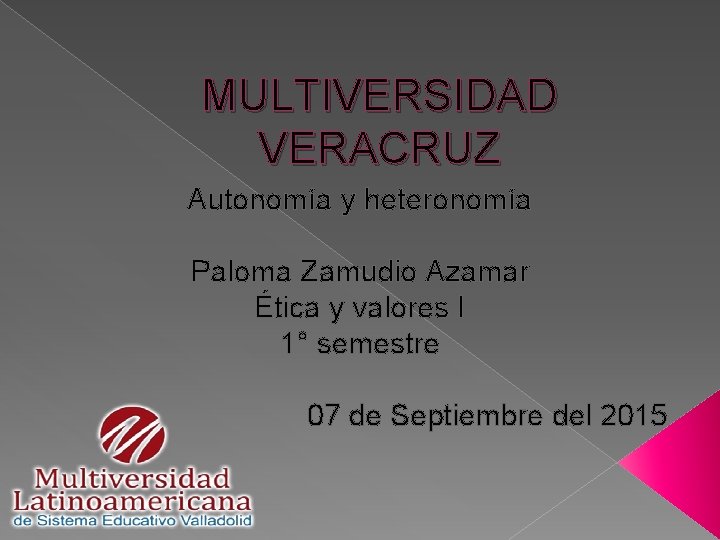 MULTIVERSIDAD VERACRUZ

Autonomía y heteronomía

Paloma Zamudio Azamar
Ética y valores I
1° semestre

07 de Septiembre del 2015

Multiversidad Latinoamericana
de Sistema Educativo Valladolid